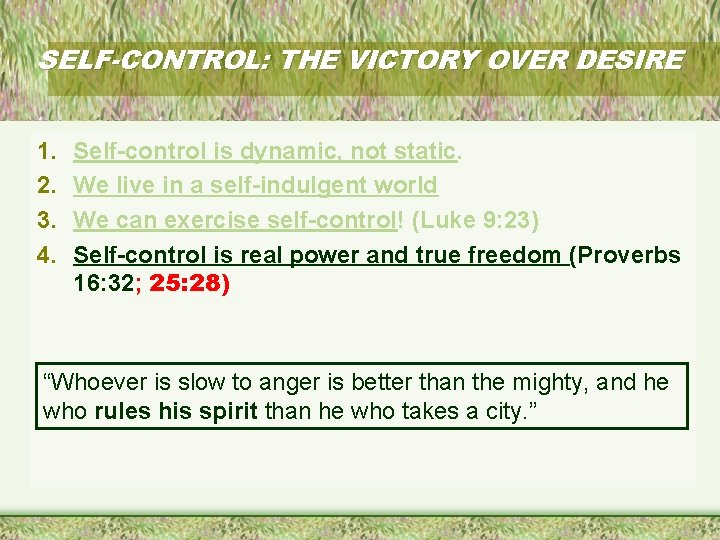 SELF-CONTROL: THE VICTORY OVER DESIRE

1. Self-control is dynamic, not static.
2. We live in a self-indulgent world
3. We can exercise self-control! (Luke 9:23)
4. Self-control is real power and true freedom (Proverbs 16:32; 25:28)

“Whoever is slow to anger is better than the mighty, and he who rules his spirit than he who takes a city.”